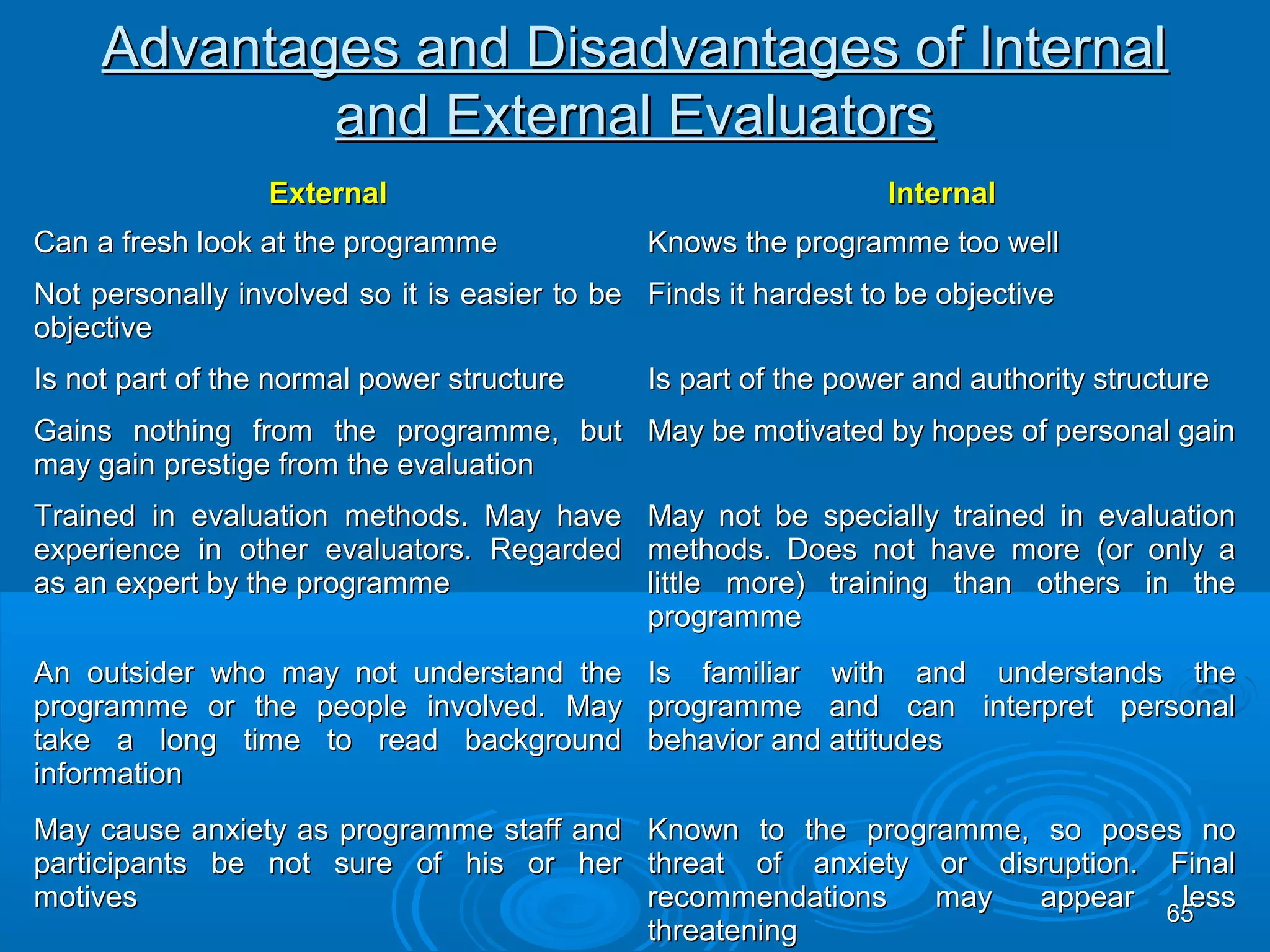 Advantages and Disadvantages of Internal and External Evaluators

| External | Internal |
|---|---|
| Can a fresh look at the programme | Knows the programme too well |
| Not personally involved so it is easier to be objective | Finds it hardest to be objective |
| Is not part of the normal power structure | Is part of the power and authority structure |
| Gains nothing from the programme, but may gain prestige from the evaluation | May be motivated by hopes of personal gain |
| Trained in evaluation methods. May have experience in other evaluators. Regarded as an expert by the programme | May not be specially trained in evaluation methods. Does not have more (or only a little more) training than others in the programme |
| An outsider who may not understand the programme or the people involved. May take a long time to read background information | Is familiar with and understands the programme and can interpret personal behavior and attitudes |
| May cause anxiety as programme staff and participants be not sure of his or her motives | Known to the programme, so poses no threat of anxiety or disruption. Final recommendations may appear less threatening |

65